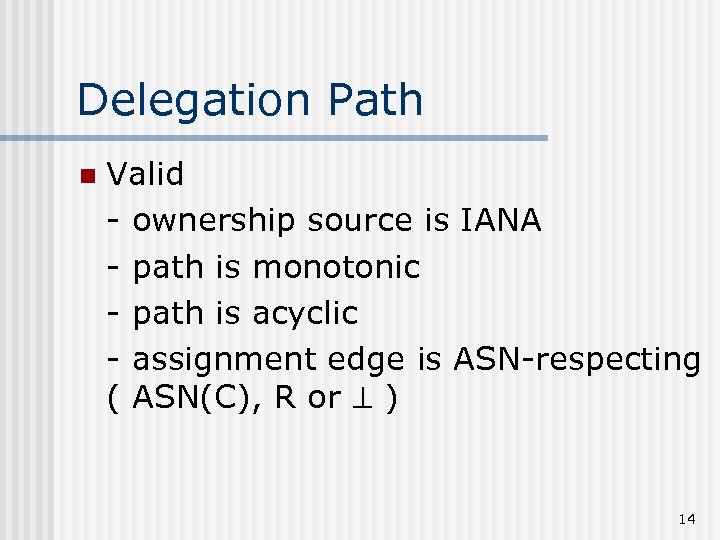 Delegation Path

Valid

- ownership source is IANA

- path is monotonic

- path is acyclic

- assignment edge is ASN-respecting ( ASN(C), R or $\perp$ )

14